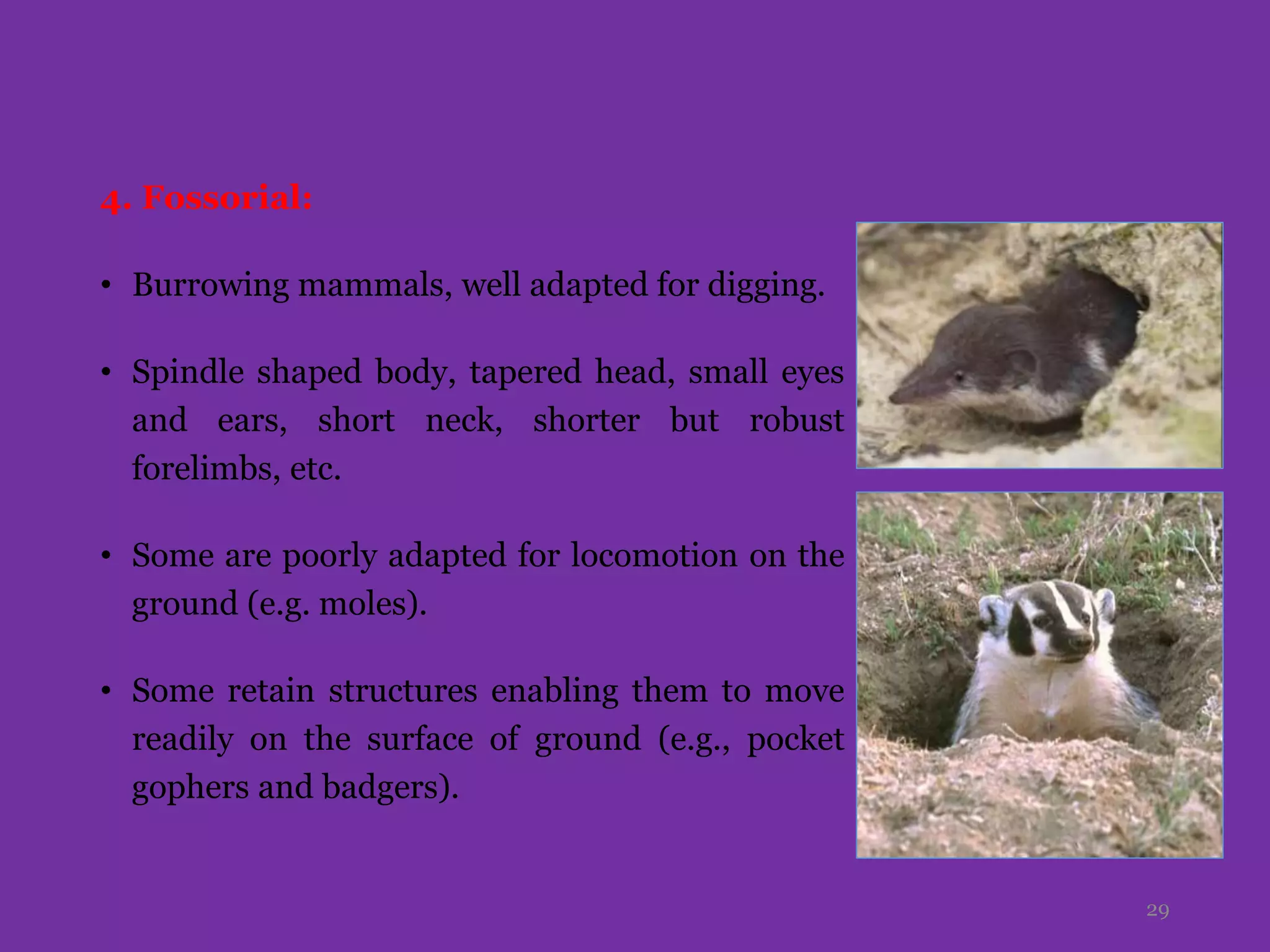 4. Fossorial:

• Burrowing mammals, well adapted for digging.

• Spindle shaped body, tapered head, small eyes and ears, short neck, shorter but robust forelimbs, etc.

• Some are poorly adapted for locomotion on the ground (e.g. moles).

• Some retain structures enabling them to move readily on the surface of ground (e.g., pocket gophers and badgers).

29